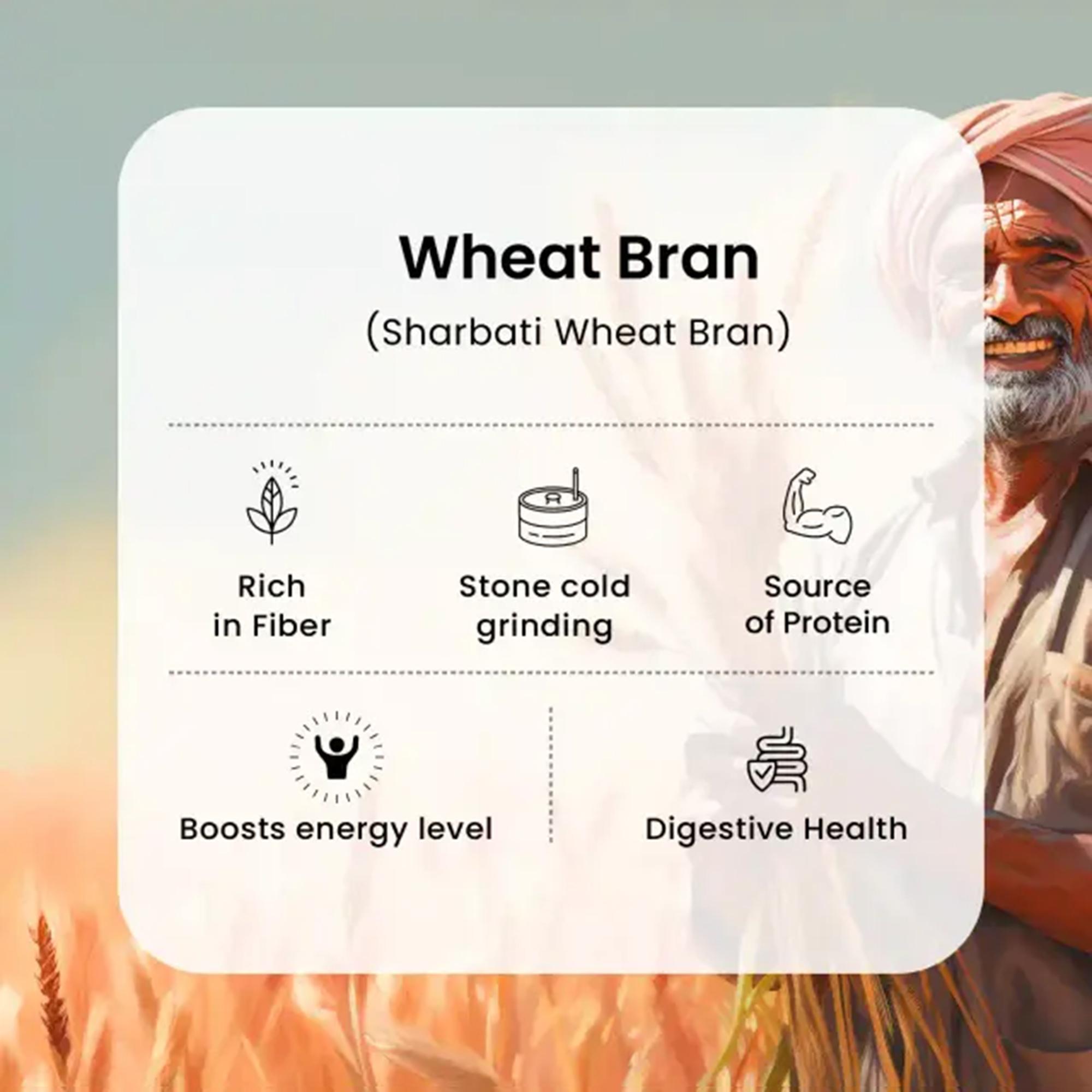 Wheat Bran

(Sharbati Wheat Bran)

Rich in Fiber

Stone cold grinding

Source of Protein

Boosts energy level

Digestive Health